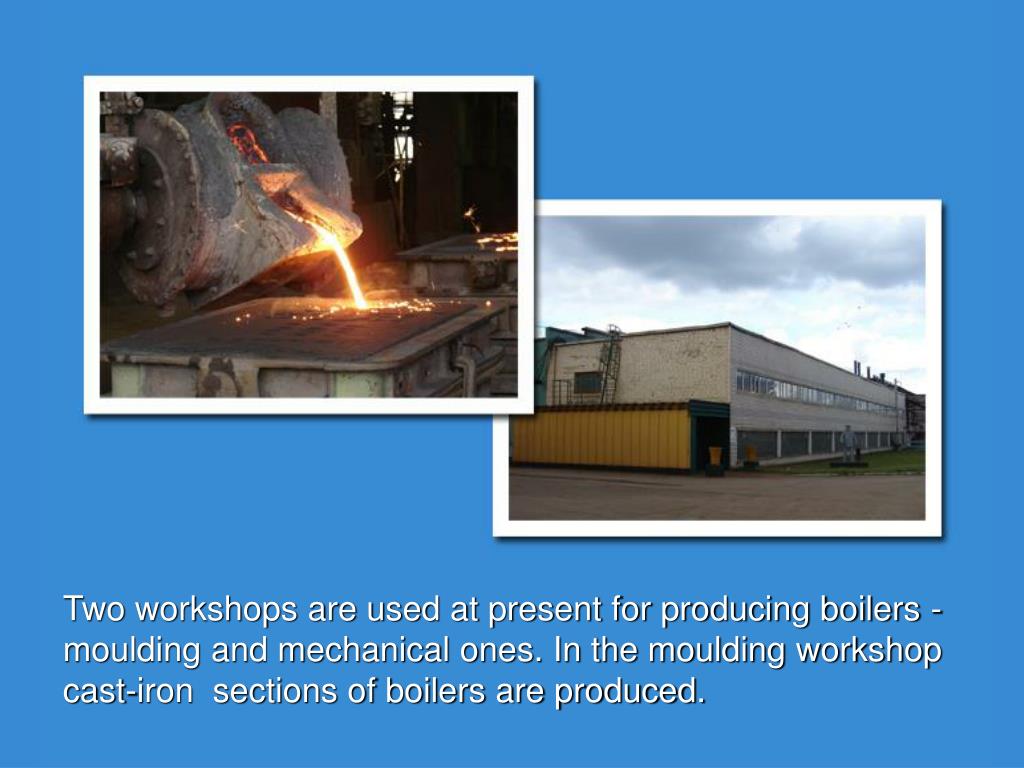 Two workshops are used at present for producing boilers - moulding and mechanical ones. In the moulding workshop cast-iron sections of boilers are produced.